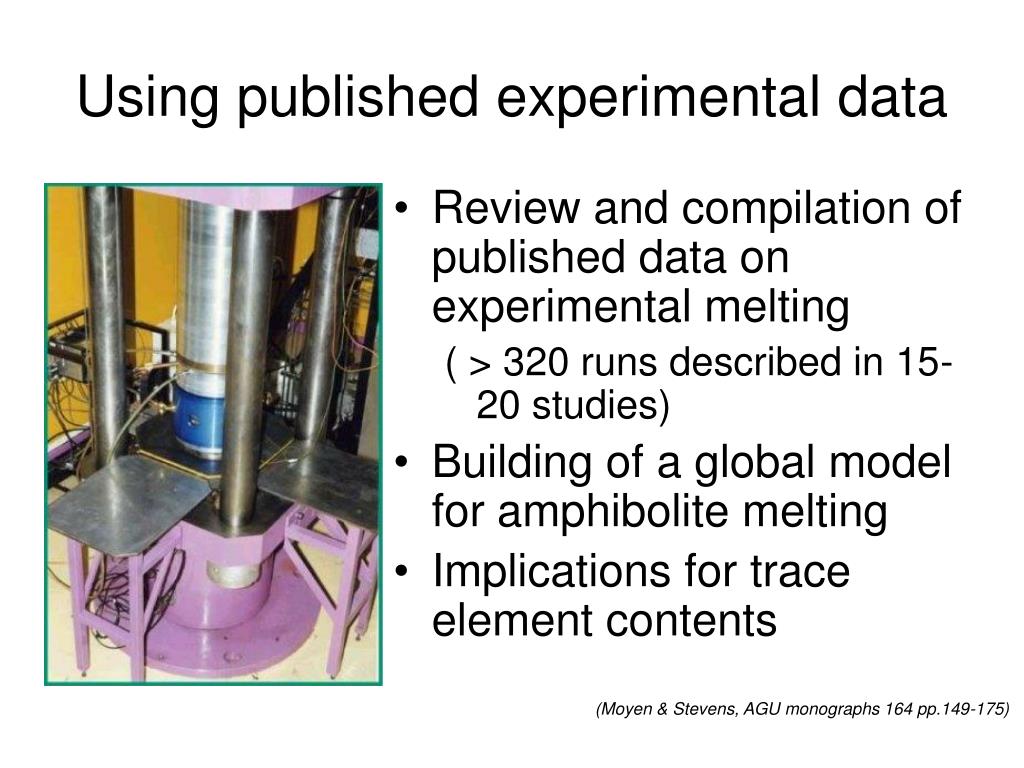 Using published experimental data

• Review and compilation of published data on experimental melting

( > 320 runs described in 15-20 studies)

• Building of a global model for amphibolite melting
• Implications for trace element contents

(Moyen & Stevens, AGU monographs 164 pp.149-175)